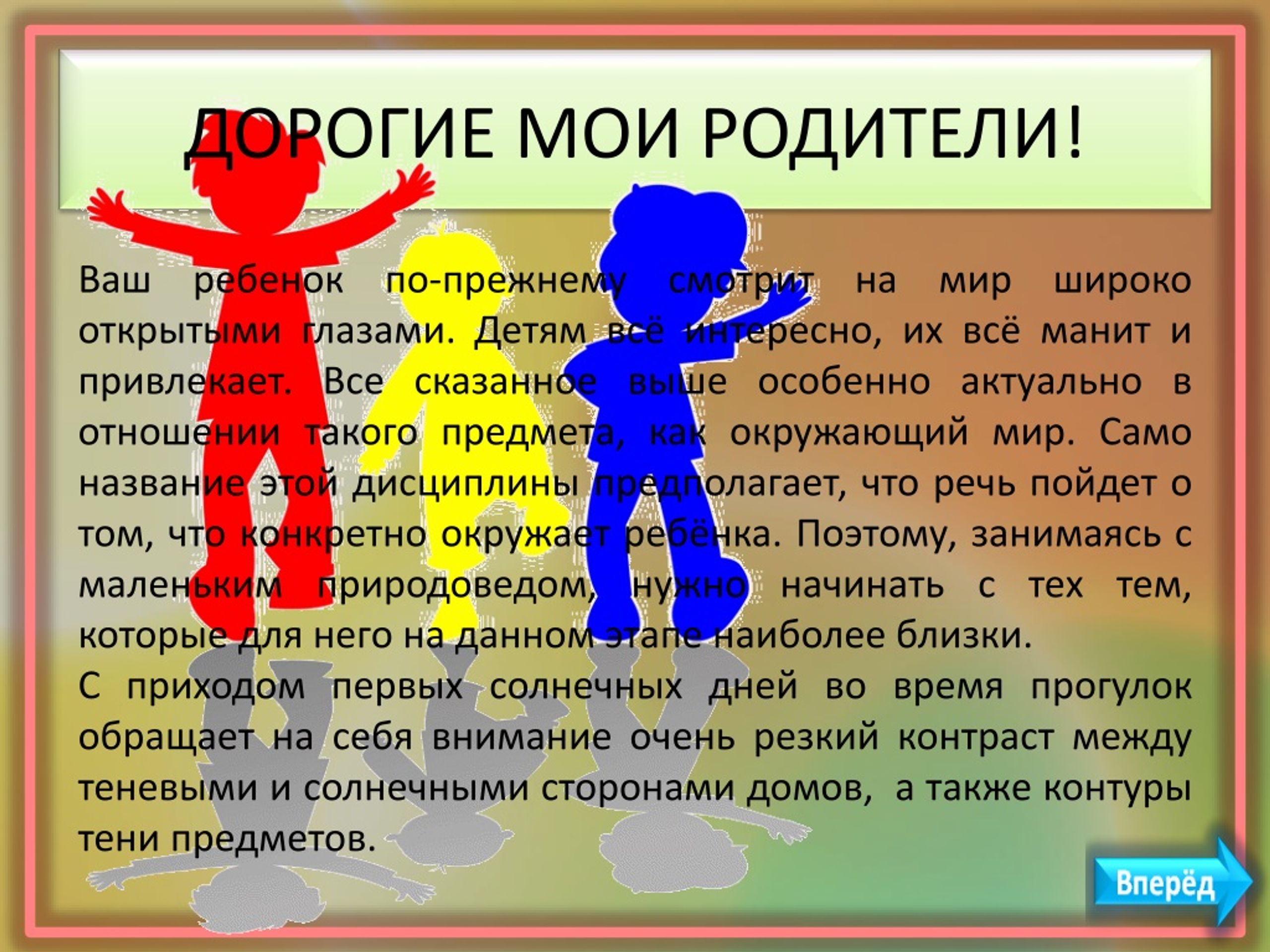 ДОРОГИЕ МОИ РОДИТЕЛИ!

Ваш ребенок по-прежнему смотрит на мир широко открытыми глазами. Детям всё интересно, их всё манит и привлекает. Все сказанное выше особенно актуально в отношении такого предмета, как окружающий мир. Само название этой дисциплины предполагает, что речь пойдет о том, что конкретно окружает ребёнка. Поэтому, занимаясь с маленьким природоведом, нужно начинать с тех тем, которые для него на данном этапе наиболее близки.
С приходом первых солнечных дней во время прогулок обращает на себя внимание очень резкий контраст между теневыми и солнечными сторонами домов, а также контуры тени предметов.

Вперёд